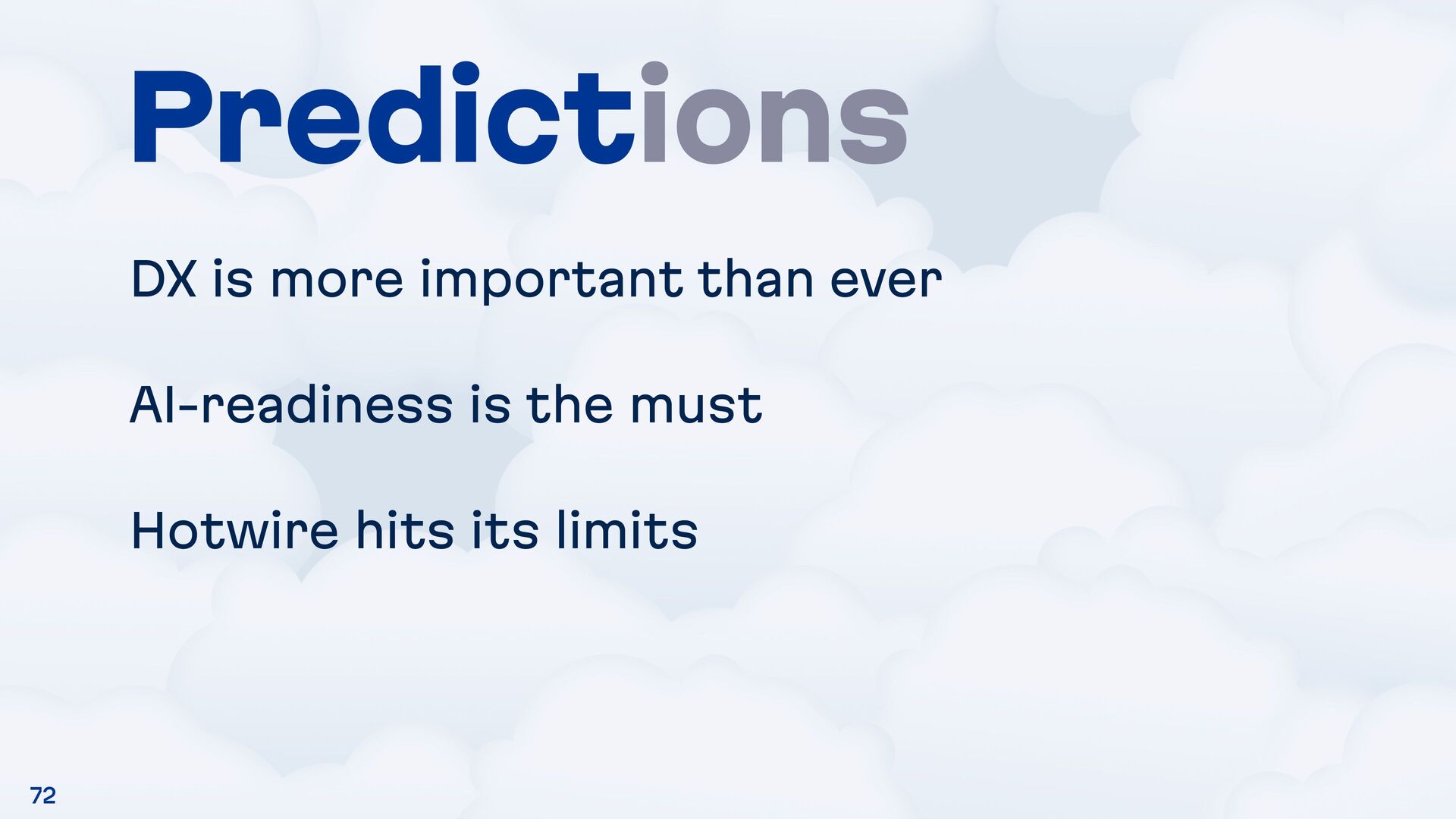 Predictions

DX is more important than ever

AI-readiness is the must

Hotwire hits its limits

72